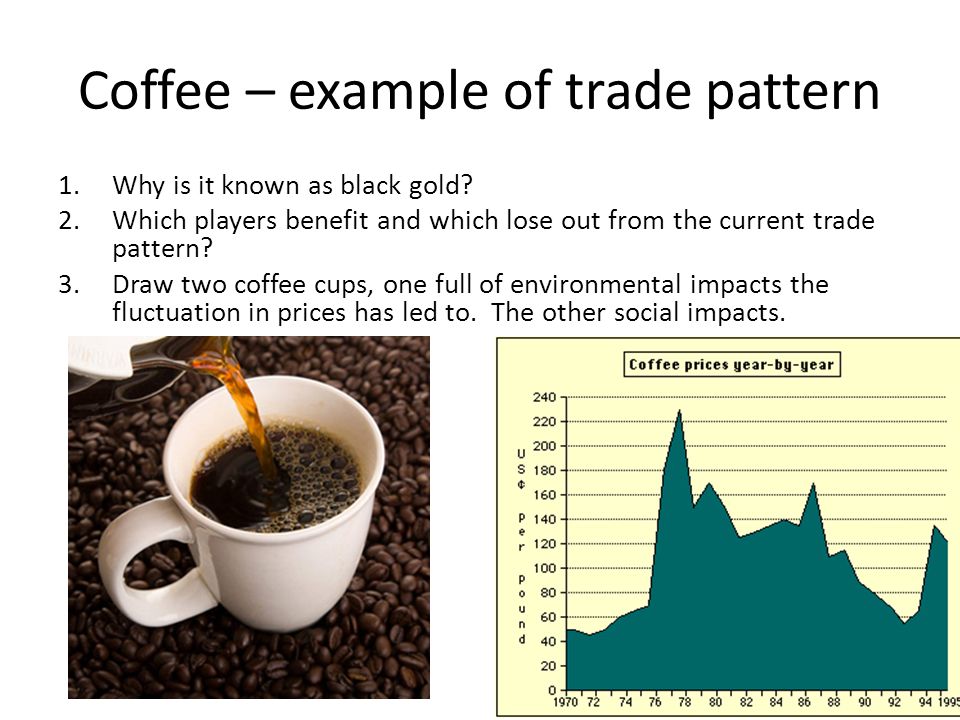 Coffee – example of trade pattern

1. Why is it known as black gold?
2. Which players benefit and which lose out from the current trade pattern?
3. Draw two coffee cups, one full of environmental impacts the fluctuation in prices has led to. The other social impacts.

Coffee prices year-by-year

US¢ per pound

240
220
200
180
160
140
120
100
80
60
40
20
0

1970 72 74 76 78 80 82 84 86 88 90 92 94 1995